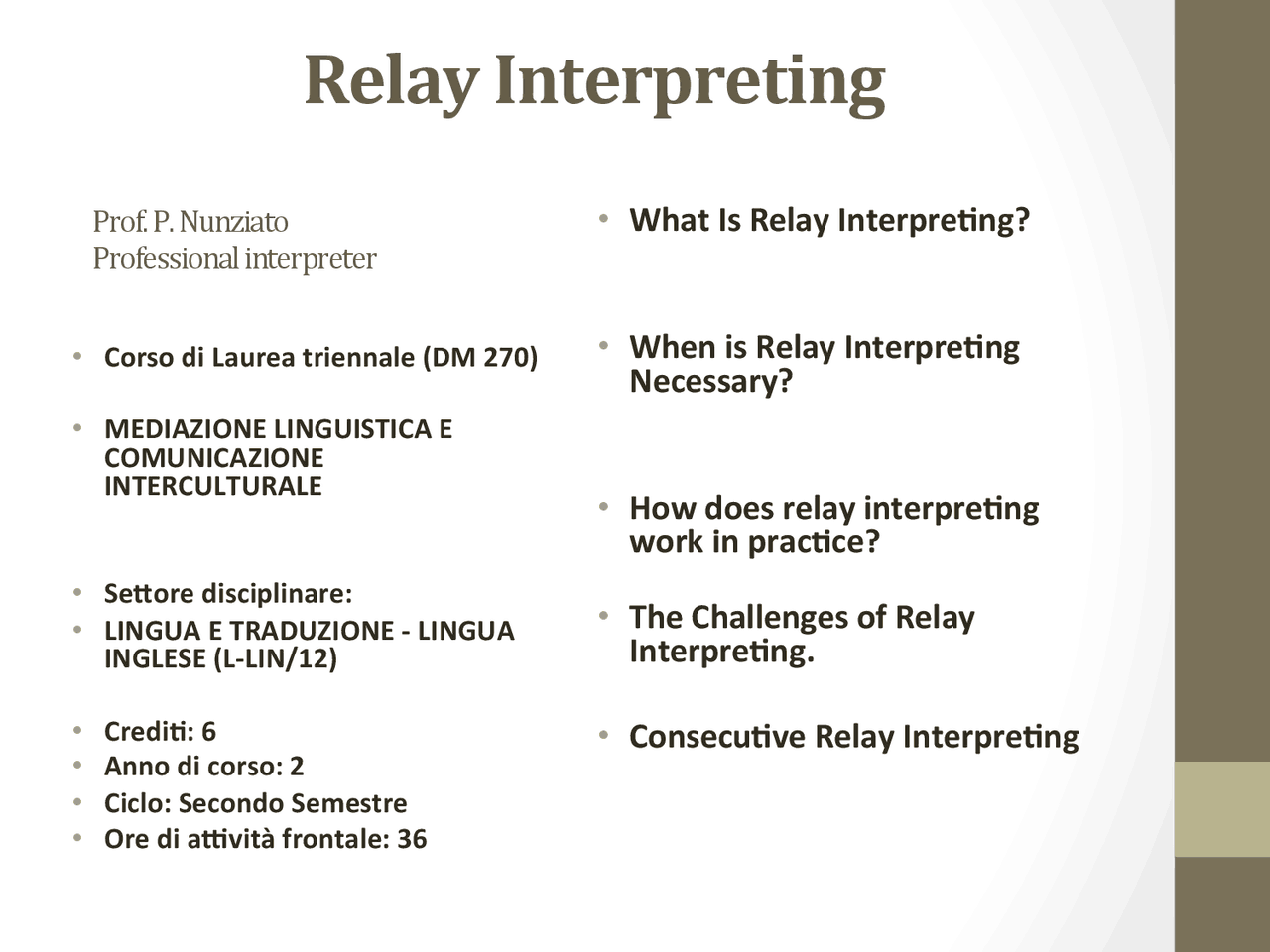 Relay Interpreting

Prof. P. Nunziato
Professional interpreter

• Corso di Laurea triennale (DM 270)

• MEDIAZIONE LINGUISTICA E COMUNICAZIONE INTERCULTURALE

• Settore disciplinare:
• LINGUA E TRADUZIONE - LINGUA INGLESE (L-LIN/12)

• Crediti: 6
• Anno di corso: 2
• Ciclo: Secondo Semestre
• Ore di attività frontale: 36

• What Is Relay Interpreting?

• When is Relay Interpreting Necessary?

• How does relay interpreting work in practice?

• The Challenges of Relay Interpreting.

• Consecutive Relay Interpreting